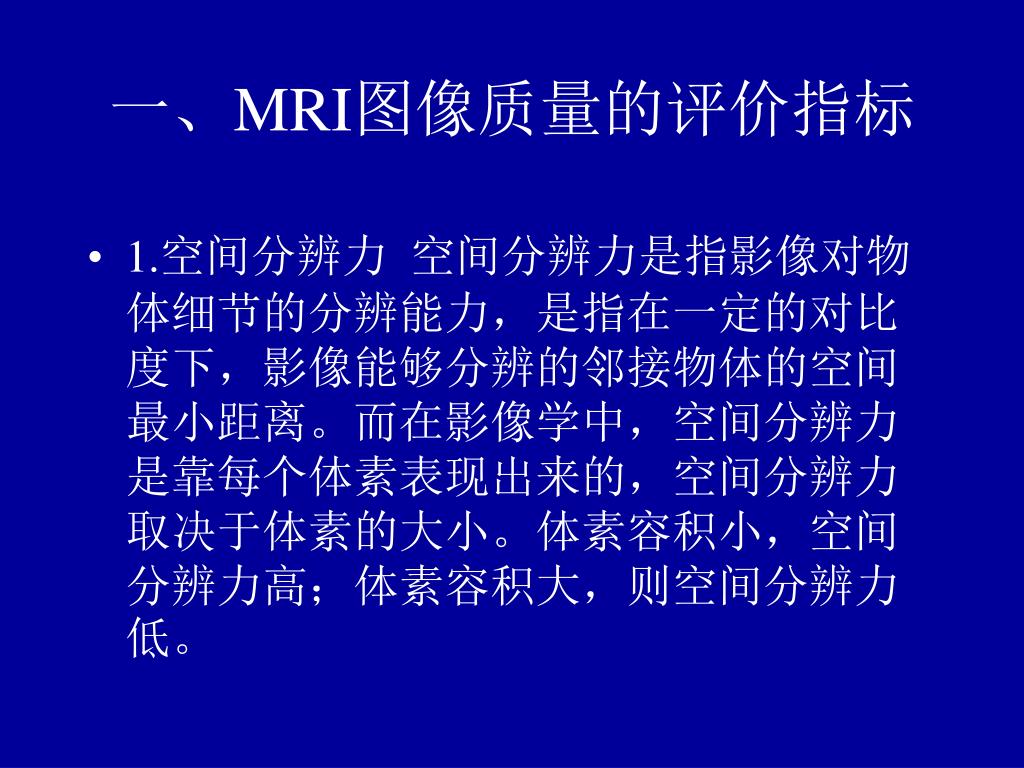 一、MRI图像质量的评价指标

• 1.空间分辨力 空间分辨力是指影像对物体细节的分辨能力，是指在一定的对比度下，影像能够分辨的邻接物体的空间最小距离。而在影像学中，空间分辨力是靠每个体素表现出来的，空间分辨力取决于体素的大小。体素容积小，空间分辨力高；体素容积大，则空间分辨力低。